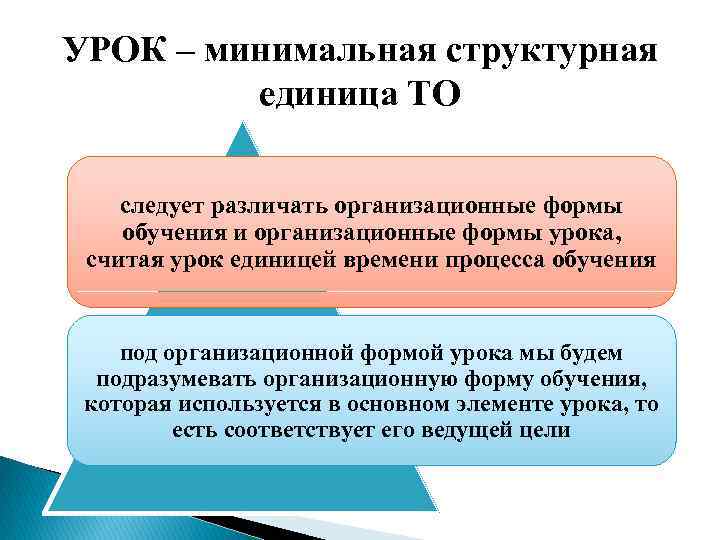 УРОК – минимальная структурная единица ТО

следует различать организационные формы обучения и организационные формы урока, считая урок единицей времени процесса обучения

под организационной формой урока мы будем подразумевать организационную форму обучения, которая используется в основном элементе урока, то есть соответствует его ведущей цели